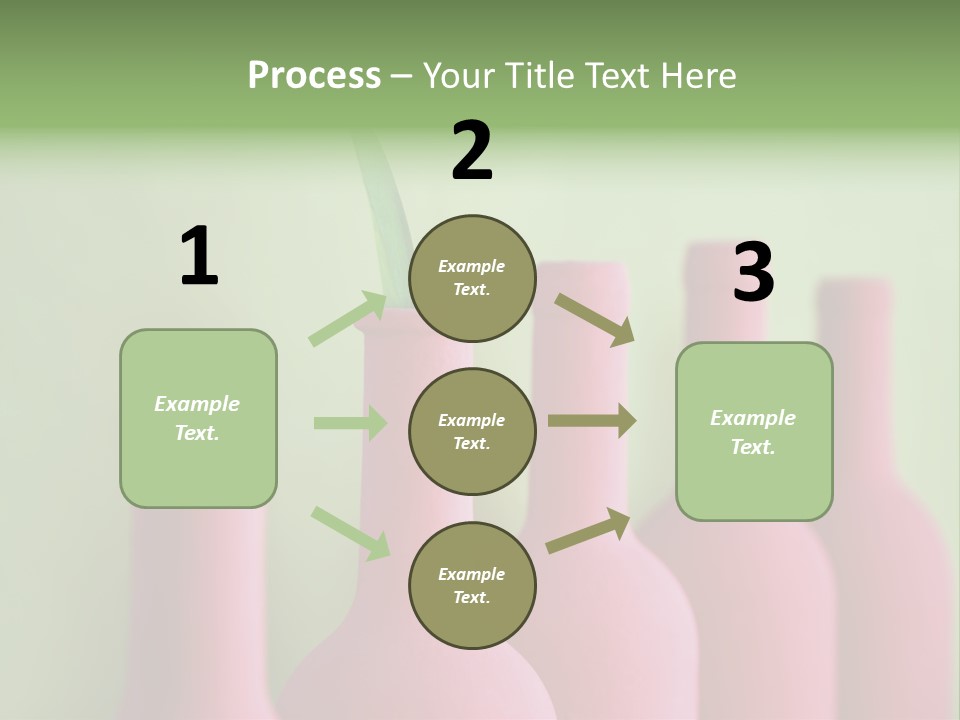 Process – Your Title Text Here

1

Example Text.

2

Example Text.

Example Text.

Example Text.

3

Example Text.